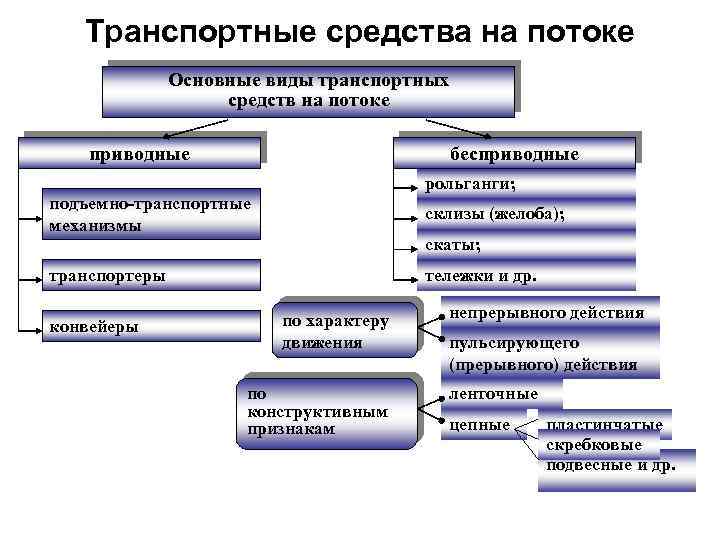 Транспортные средства на потоке

Основные виды транспортных средств на потоке

приводные

подъемно-транспортные механизмы

транспортеры

конвейеры

бесприводные

рольганги;

склизы (желоба);

скаты;

тележки и др.

по характеру движения

непрерывного действия

пульсирующего (прерывного) действия

по конструктивным признакам

ленточные

цепные

пластинчатые

скребковые

подвесные и др.